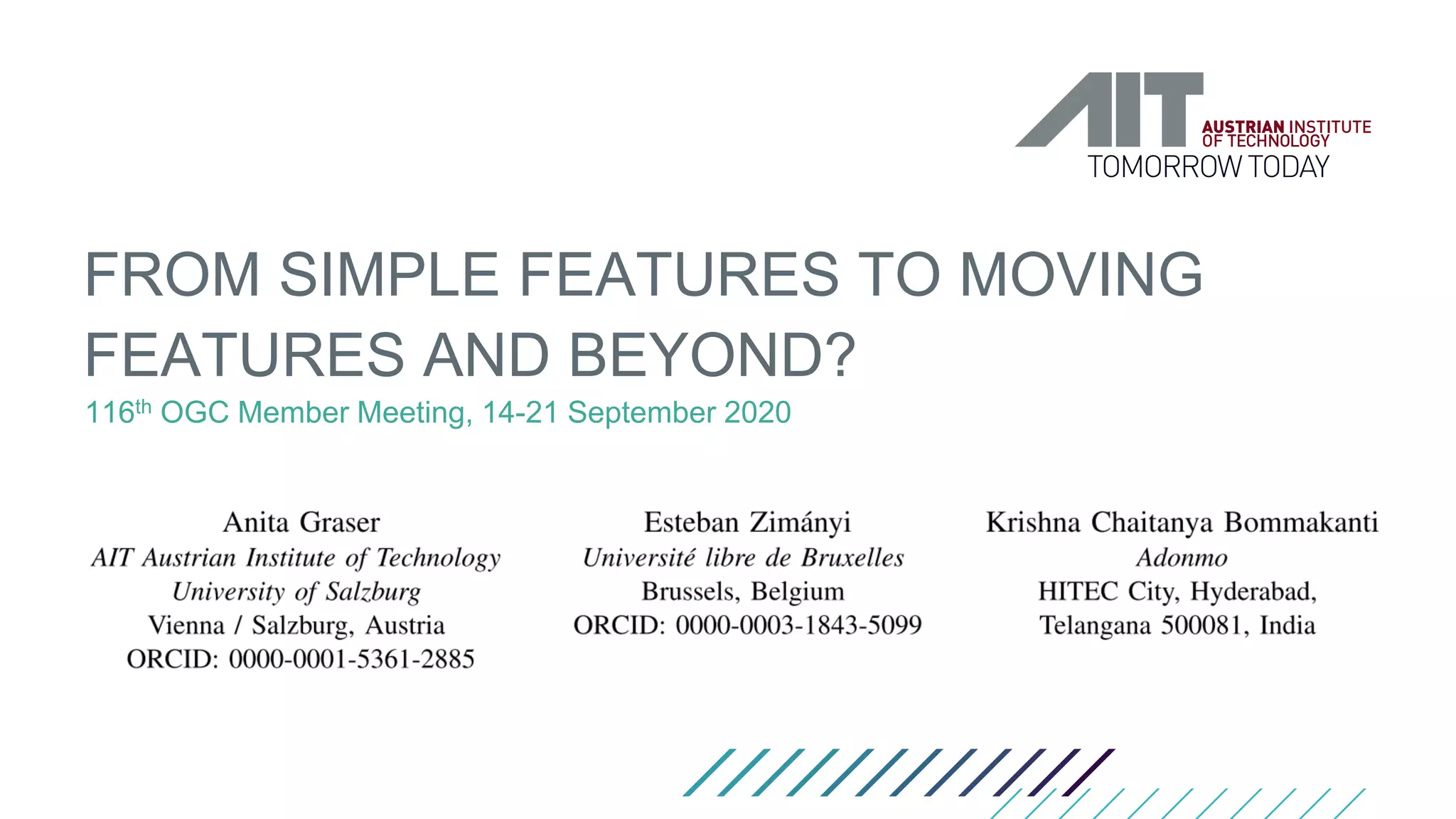 AIT AUSTRIAN INSTITUTE OF TECHNOLOGY
TOMORROW TODAY

FROM SIMPLE FEATURES TO MOVING FEATURES AND BEYOND?

116$^{th}$ OGC Member Meeting, 14-21 September 2020

Anita Graser
AIT Austrian Institute of Technology
University of Salzburg
Vienna / Salzburg, Austria
ORCID: 0000-0001-5361-2885

Esteban Zimányi
Université libre de Bruxelles
Brussels, Belgium
ORCID: 0000-0003-1843-5099

Krishna Chaitanya Bommakanti
Adonmo
HITEC City, Hyderabad,
Telangana 500081, India